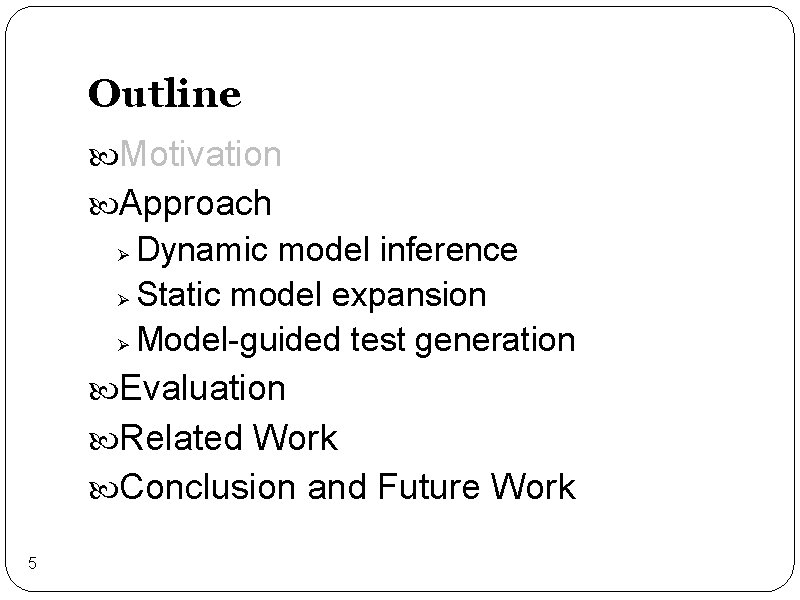 Outline

Motivation
Approach
Dynamic model inference
Static model expansion
Model-guided test generation
Evaluation
Related Work
Conclusion and Future Work

5